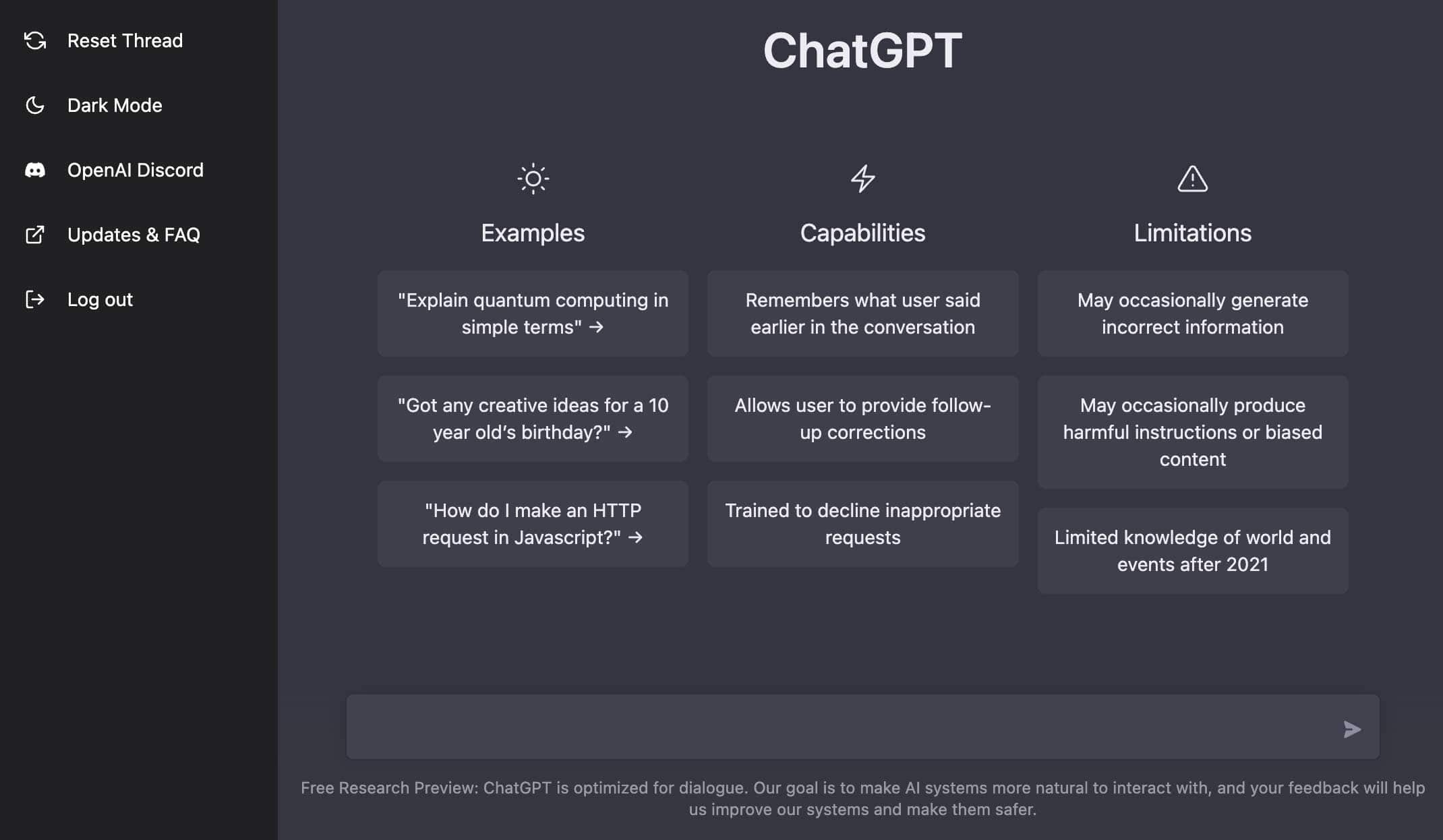 Reset Thread

Dark Mode

OpenAI Discord

Updates & FAQ

Log out

ChatGPT

Examples

"Explain quantum computing in simple terms" →

"Got any creative ideas for a 10 year old's birthday?" →

"How do I make an HTTP request in Javascript?" →

Capabilities

Remembers what user said earlier in the conversation

Allows user to provide follow-up corrections

Trained to decline inappropriate requests

Limitations

May occasionally generate incorrect information

May occasionally produce harmful instructions or biased content

Limited knowledge of world and events after 2021

Free Research Preview: ChatGPT is optimized for dialogue. Our goal is to make AI systems more natural to interact with, and your feedback will help us improve our systems and make them safer.